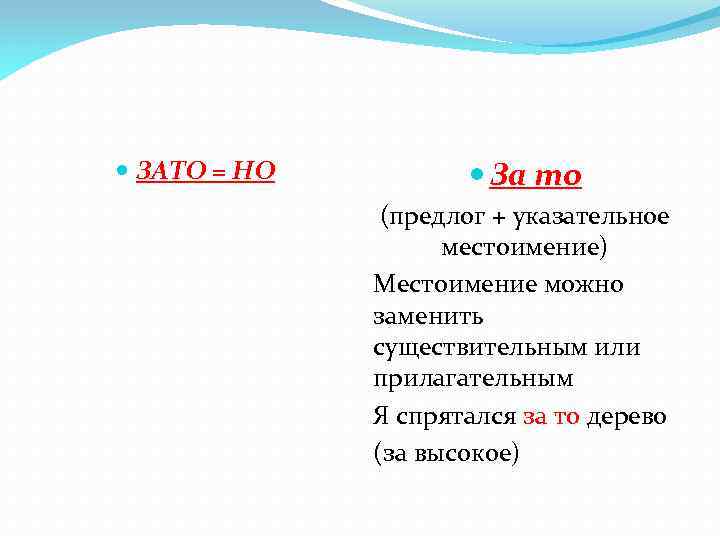 ЗАТО = НО

За то

(предлог + указательное местоимение)

Местоимение можно заменить существительным или прилагательным

Я спрятался за то дерево

(за высокое)